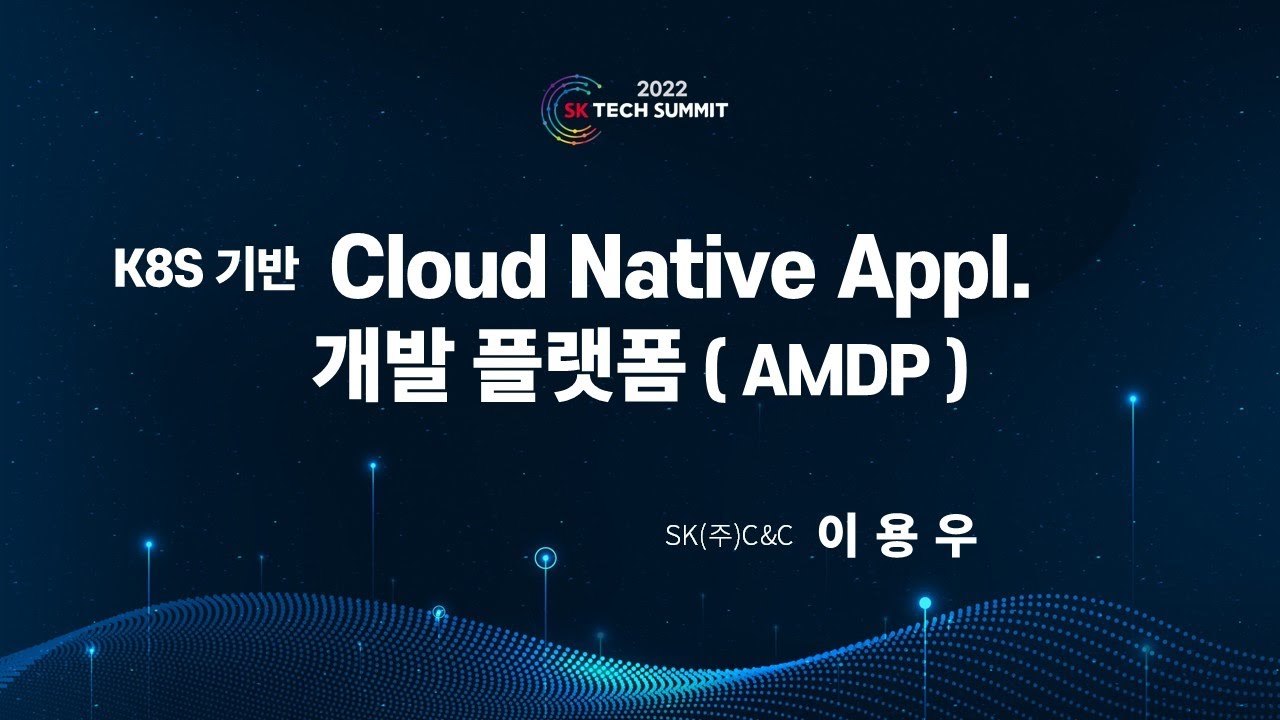 2022
SK TECH SUMMIT

K8S 기반 Cloud Native Appl.
개발 플랫폼 ( AMDP )

SK(주)C&C 이 용 우